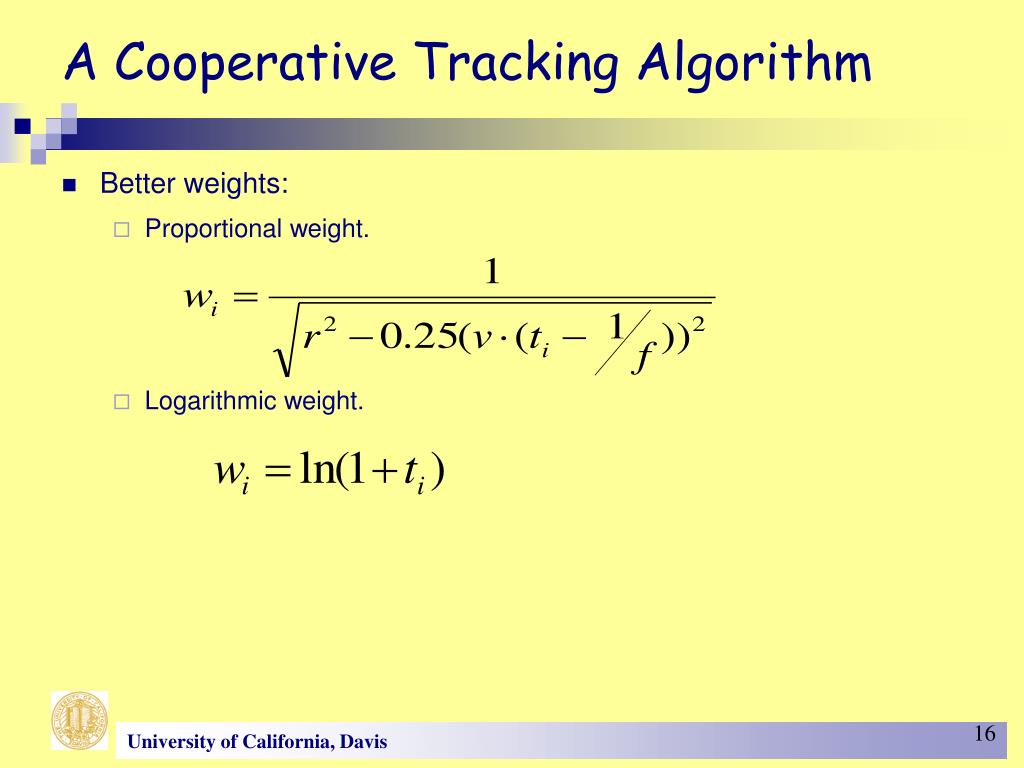 A Cooperative Tracking Algorithm

Better weights:

Proportional weight.

$w_i = \frac{1}{\sqrt{r^2 - 0.25(v \cdot (t_i - 1/f))^2}}$

Logarithmic weight.

$w_i = \ln(1 + t_i)$

University of California, Davis

16